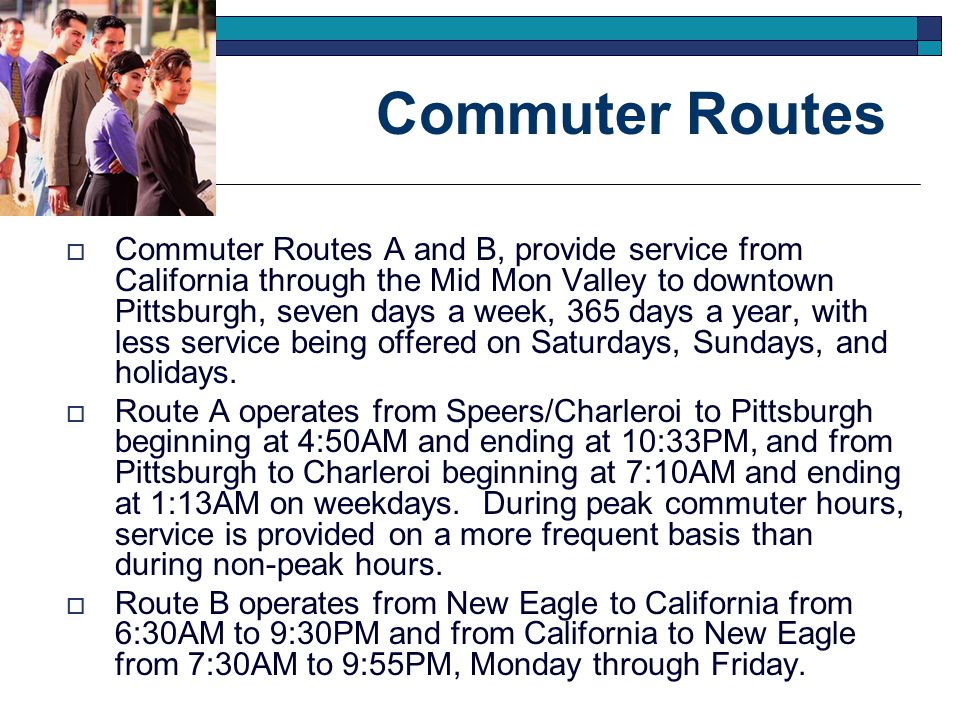 Commuter Routes

□ Commuter Routes A and B, provide service from California through the Mid Mon Valley to downtown Pittsburgh, seven days a week, 365 days a year, with less service being offered on Saturdays, Sundays, and holidays.

□ Route A operates from Speers/Charleroi to Pittsburgh beginning at 4:50AM and ending at 10:33PM, and from Pittsburgh to Charleroi beginning at 7:10AM and ending at 1:13AM on weekdays. During peak commuter hours, service is provided on a more frequent basis than during non-peak hours.

□ Route B operates from New Eagle to California from 6:30AM to 9:30PM and from California to New Eagle from 7:30AM to 9:55PM, Monday through Friday.